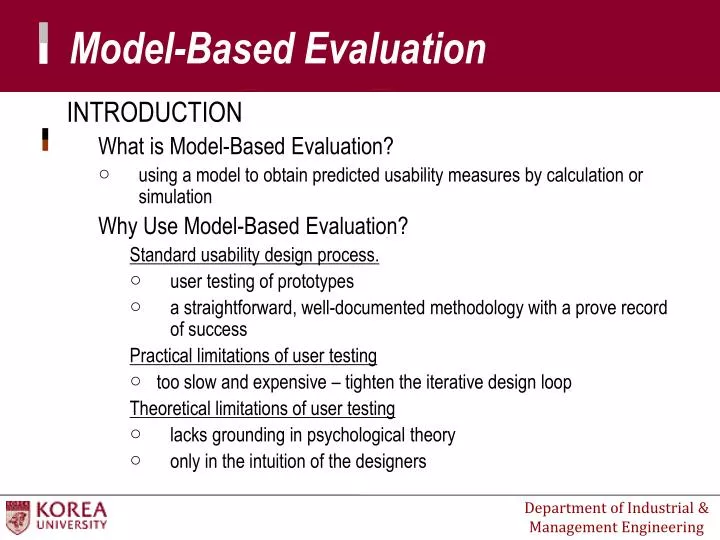 Model-Based Evaluation

INTRODUCTION

What is Model-Based Evaluation?

○ using a model to obtain predicted usability measures by calculation or simulation

Why Use Model-Based Evaluation?

Standard usability design process.

○ user testing of prototypes

○ a straightforward, well-documented methodology with a prove record of success

Practical limitations of user testing

○ too slow and expensive – tighten the iterative design loop

Theoretical limitations of user testing

○ lacks grounding in psychological theory

○ only in the intuition of the designers

KOREA UNIVERSITY

Department of Industrial & Management Engineering